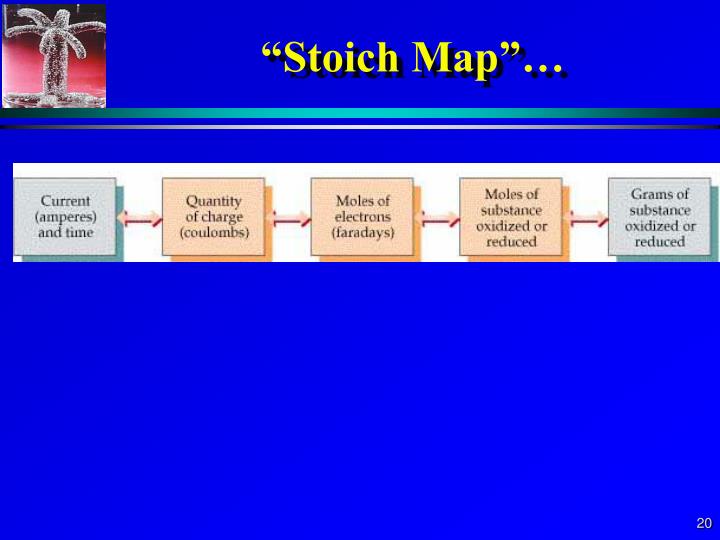 “Stoich Map”…

Current (amperes) and time

Quantity of charge (coulombs)

Moles of electrons (faradays)

Moles of substance oxidized or reduced

Grams of substance oxidized or reduced

20